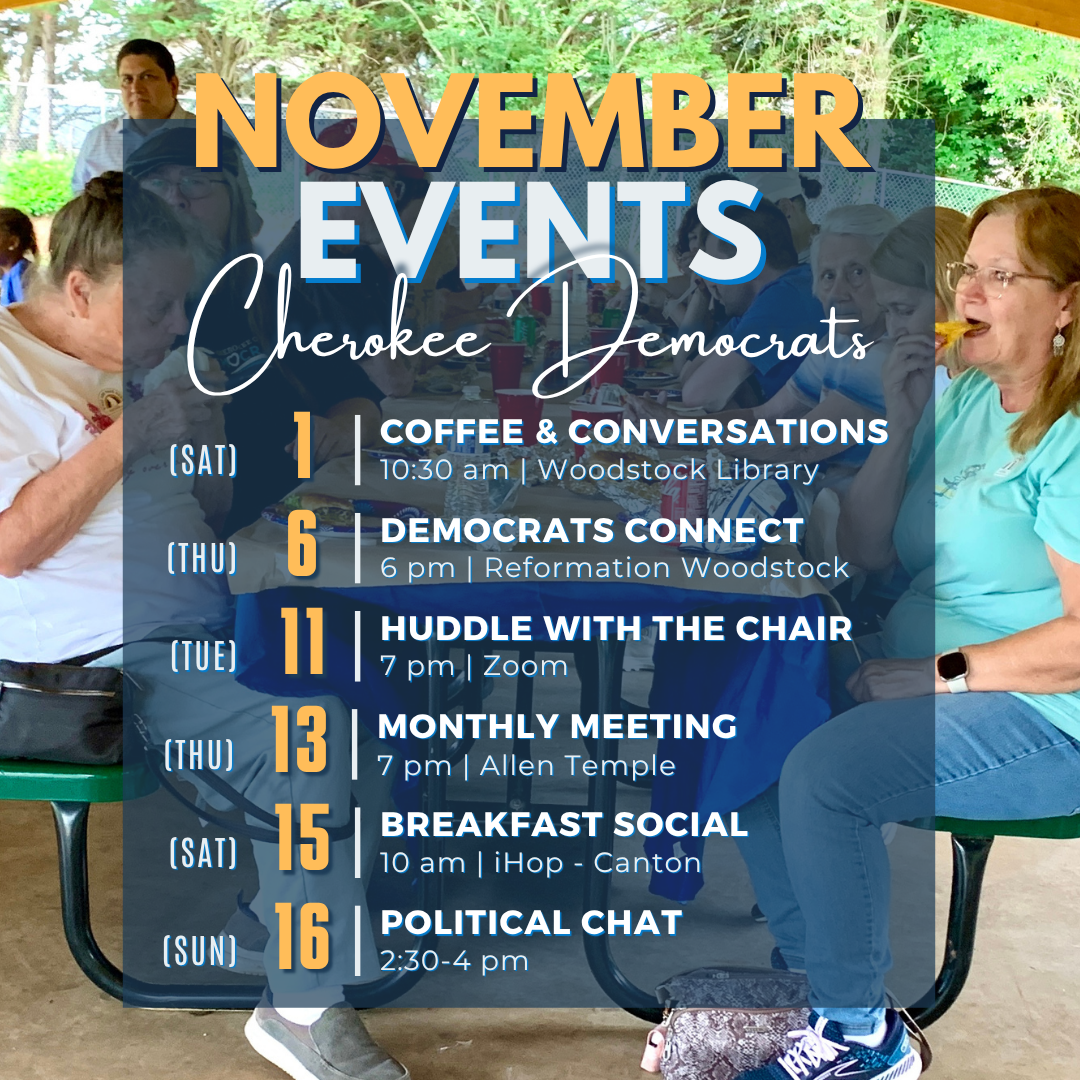 NOVEMBER EVENTS
Cherokee Democrats

(SAT) 1 | COFFEE & CONVERSATIONS
10:30 am | Woodstock Library

(THU) 6 | DEMOCRATS CONNECT
6 pm | Reformation Woodstock

(TUE) 11 | HUDDLE WITH THE CHAIR
7 pm | Zoom

(THU) 13 | MONTHLY MEETING
7 pm | Allen Temple

(SAT) 15 | BREAKFAST SOCIAL
10 am | iHop - Canton

(SUN) 16 | POLITICAL CHAT
2:30-4 pm